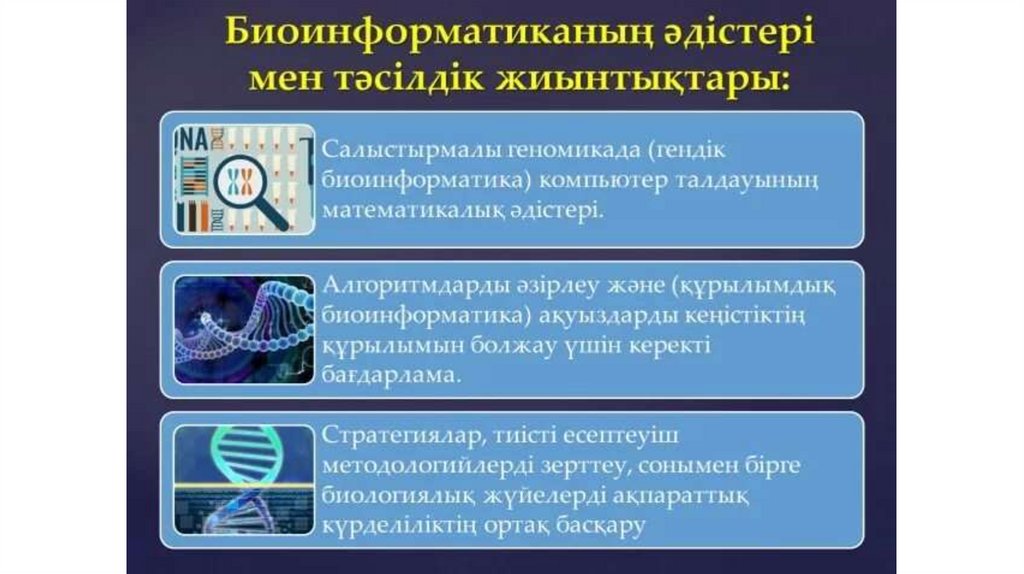 Биоинформатиканың әдістері мен тәсілдік жиынтықтары:

NA

Салыстырмалы геномикада (гендік биоинформатика) компьютер талдауының математикалық әдістері.

Алгоритмдарды әзірлеу және (құрылымдық биоинформатика) ақуыздарды кеңістіктің құрылымын болжау үшін керекті бағдарлама.

Стратегиялар, тиісті есептеуіш методологийлерді зерттеу, сонымен бірге биологиялық жүйелерді ақпараттық күрделіліктің ортақ басқару